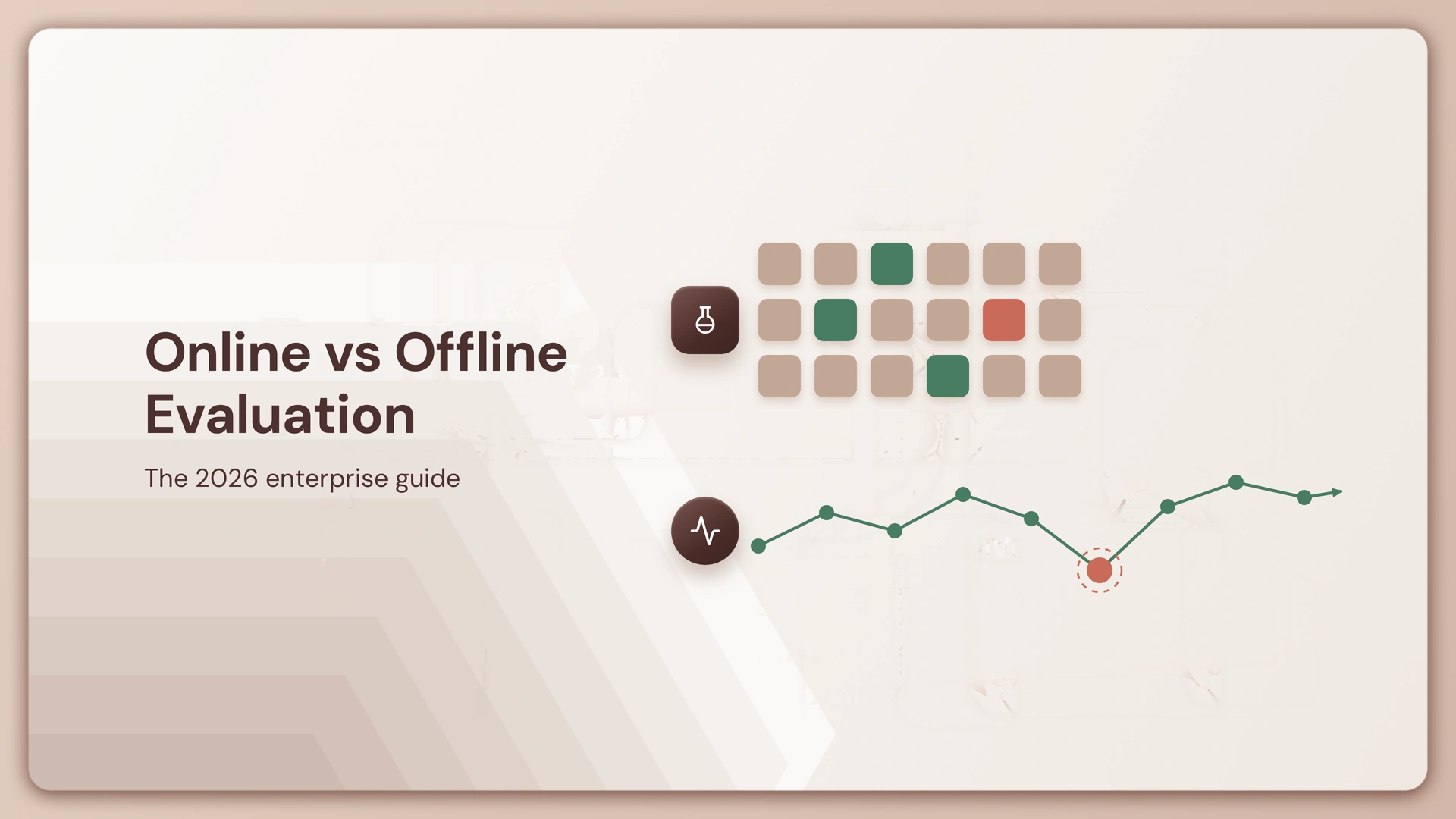 Online vs Offline Evaluation

The 2026 enterprise guide